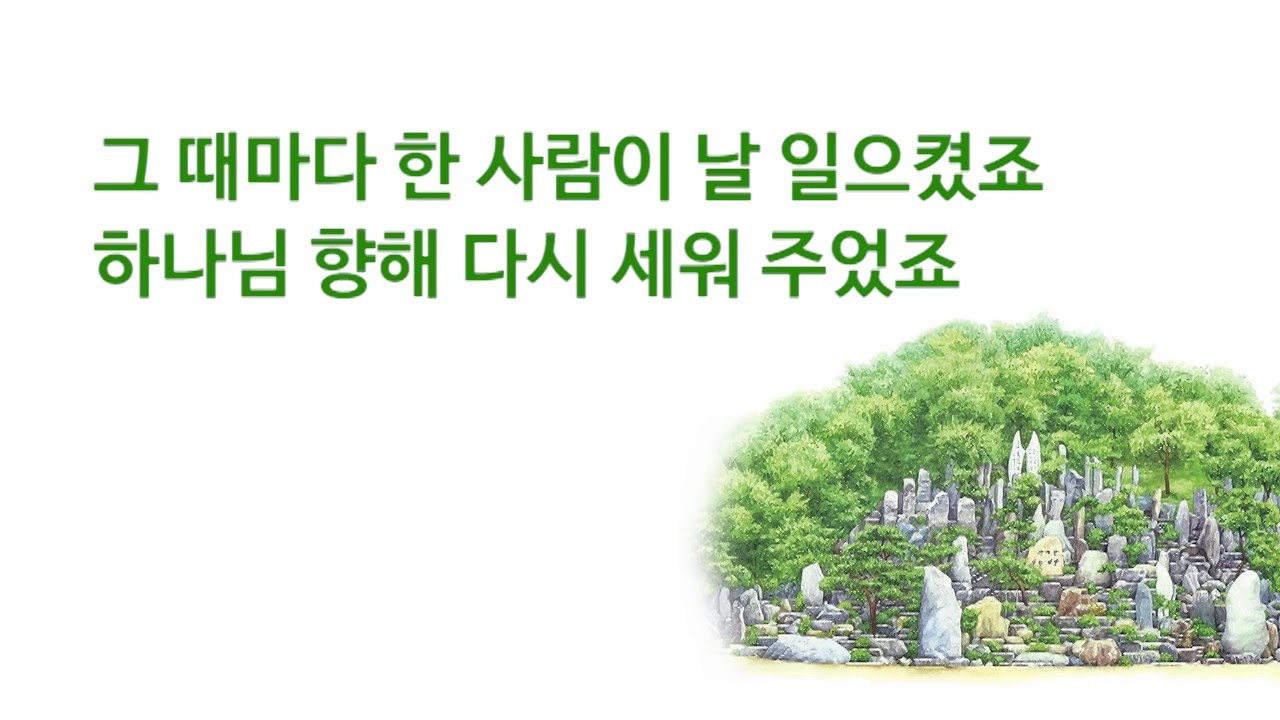 그 때마다 한 사람이 날 일으켰죠
하나님 향해 다시 세워 주었죠